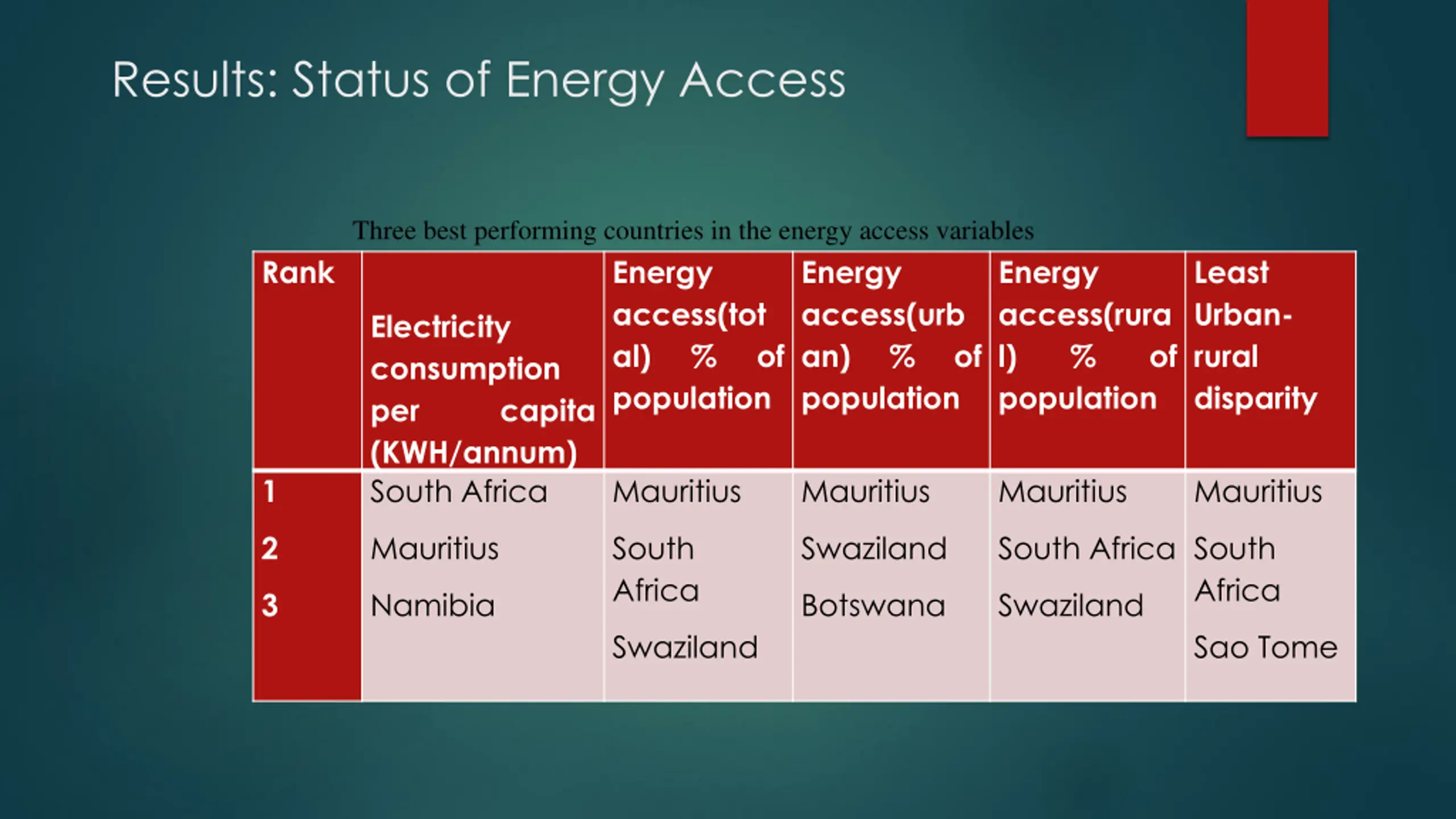 Results: Status of Energy Access

Three best performing countries in the energy access variables

| Rank | Electricity consumption per capita (KWH/annum) | Energy access(total) % of population | Energy access(urban) % of population | Energy access(rural) % of population | Least Urban-rural disparity |
|---|---|---|---|---|---|
| 1 | South Africa | Mauritius | Mauritius | Mauritius | Mauritius |
| 2 | Mauritius | South Africa | Swaziland | South Africa | South Africa |
| 3 | Namibia | Swaziland | Botswana | Swaziland | Sao Tome |